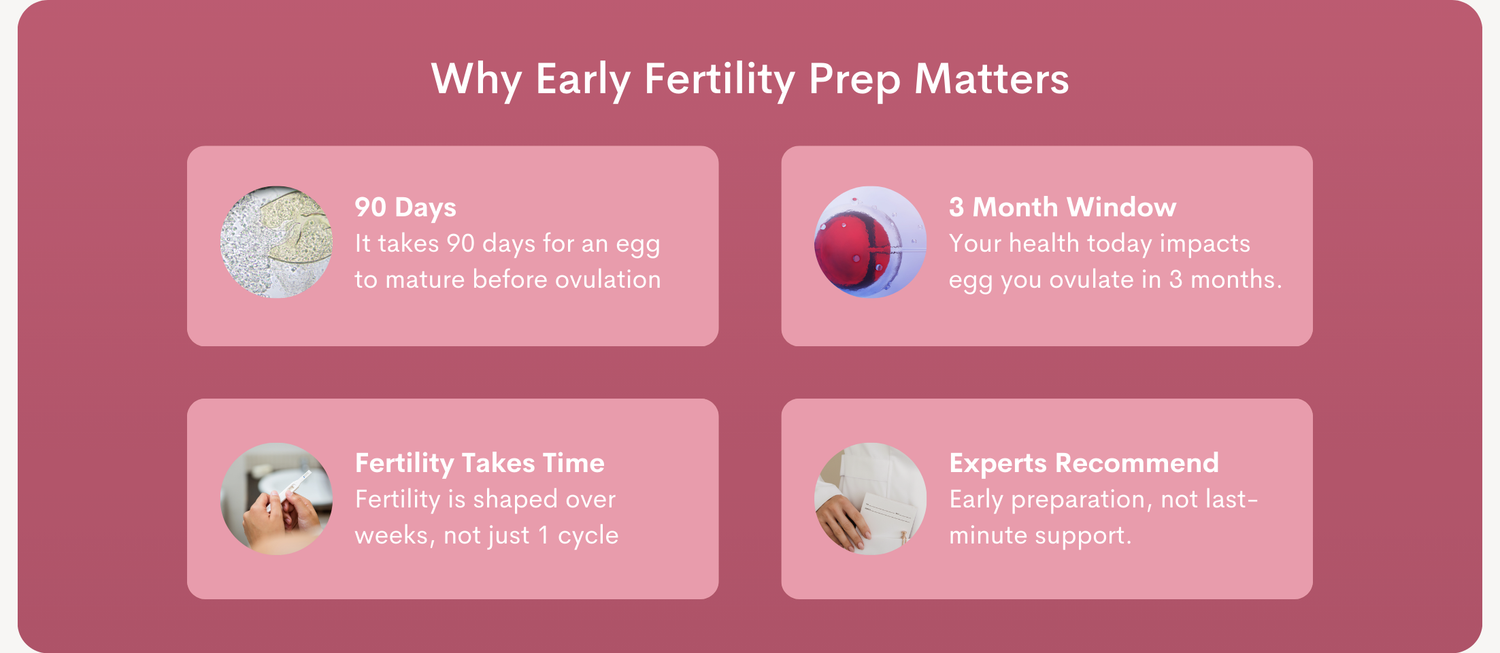 Why Early Fertility Prep Matters

90 Days
It takes 90 days for an egg to mature before ovulation

3 Month Window
Your health today impacts egg you ovulate in 3 months.

Fertility Takes Time
Fertility is shaped over weeks, not just 1 cycle

Experts Recommend
Early preparation, not last-minute support.